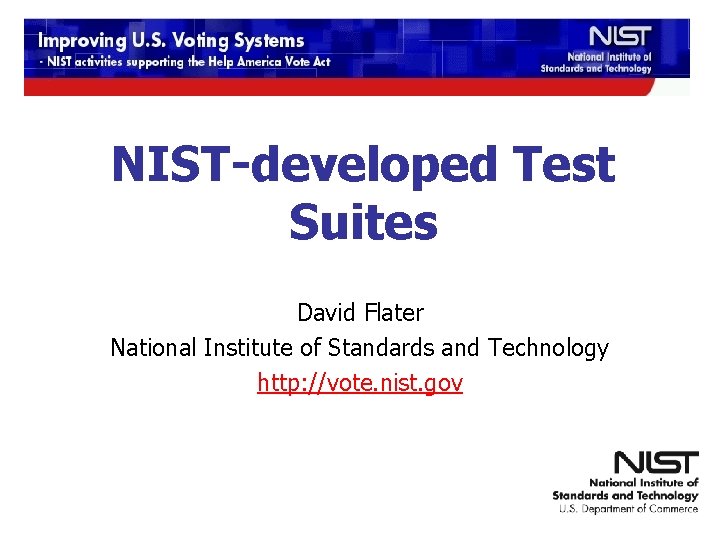 Improving U.S. Voting Systems
- NIST activities supporting the Help America Vote Act

NIST
National Institute of Standards and Technology

NIST-developed Test Suites

David Flater
National Institute of Standards and Technology
http://vote.nist.gov

NIST
National Institute of Standards and Technology
U.S. Department of Commerce